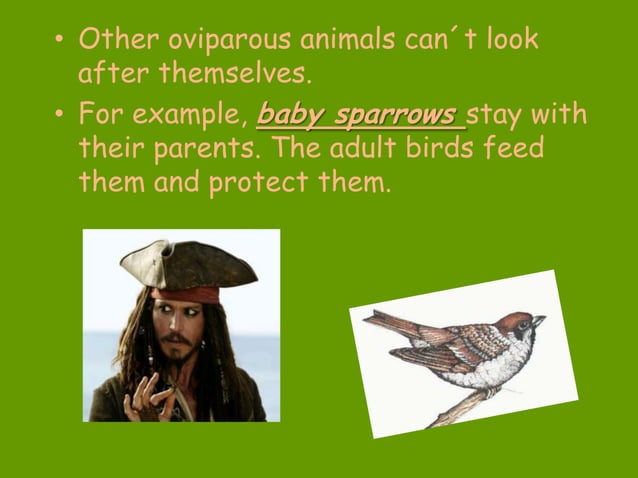 • Other oviparous animals can´t look after themselves.

• For example, baby sparrows stay with their parents. The adult birds feed them and protect them.